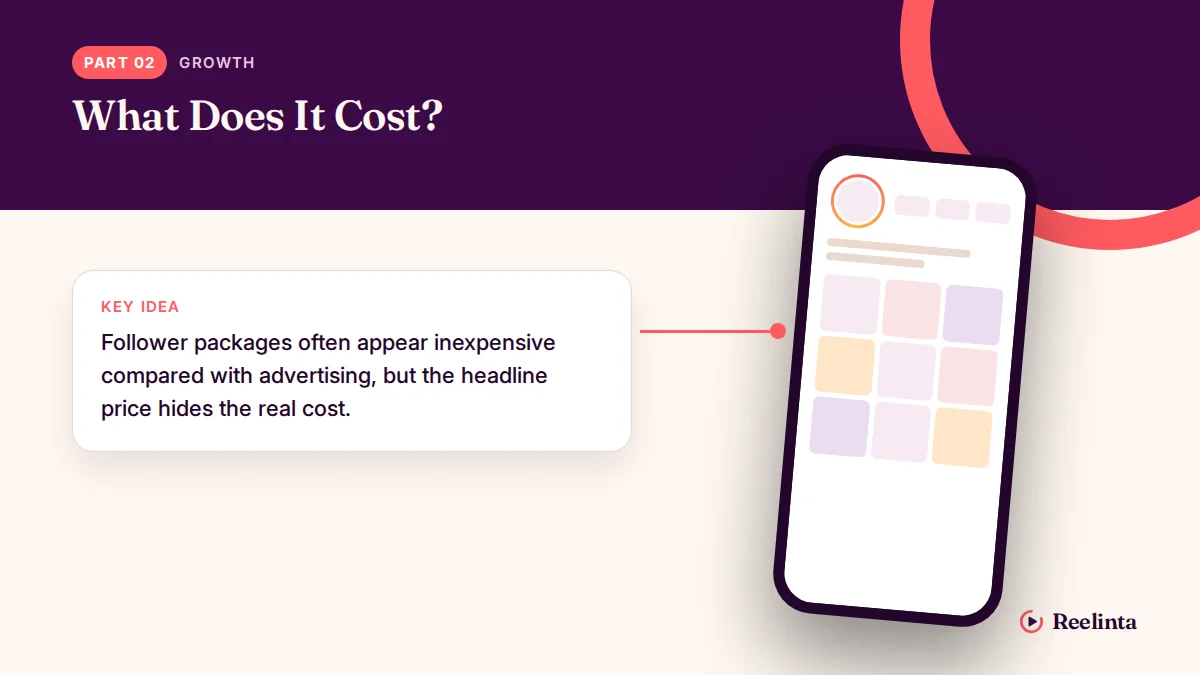 PART 02 GROWTH

What Does It Cost?

KEY IDEA

Follower packages often appear inexpensive compared with advertising, but the headline price hides the real cost.

Reelinta